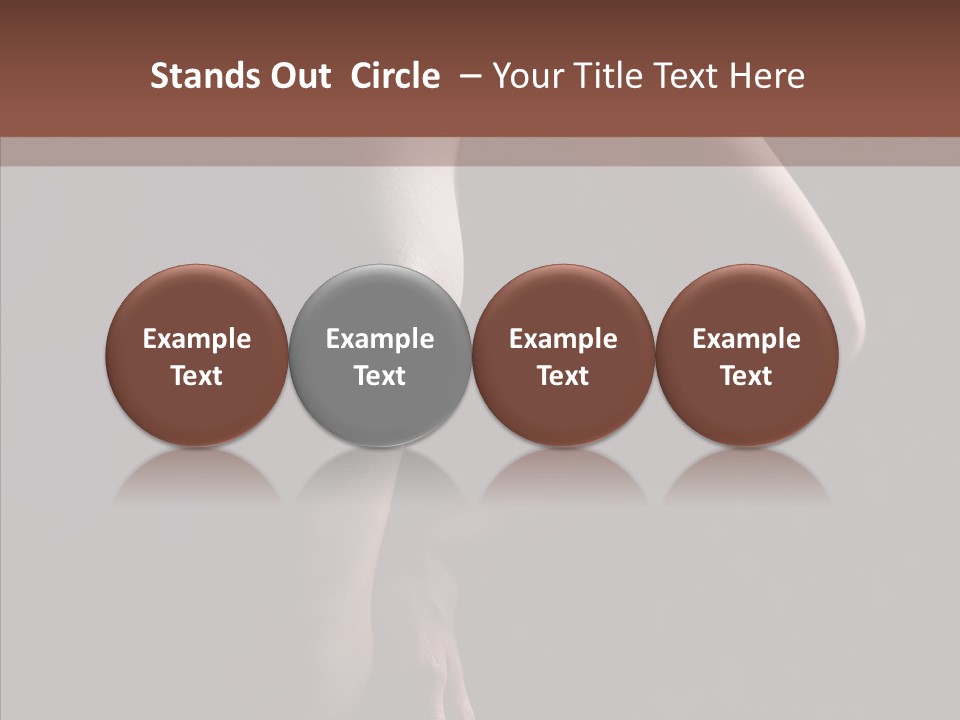 Stands Out Circle – Your Title Text Here

Example Text

Example Text

Example Text

Example Text